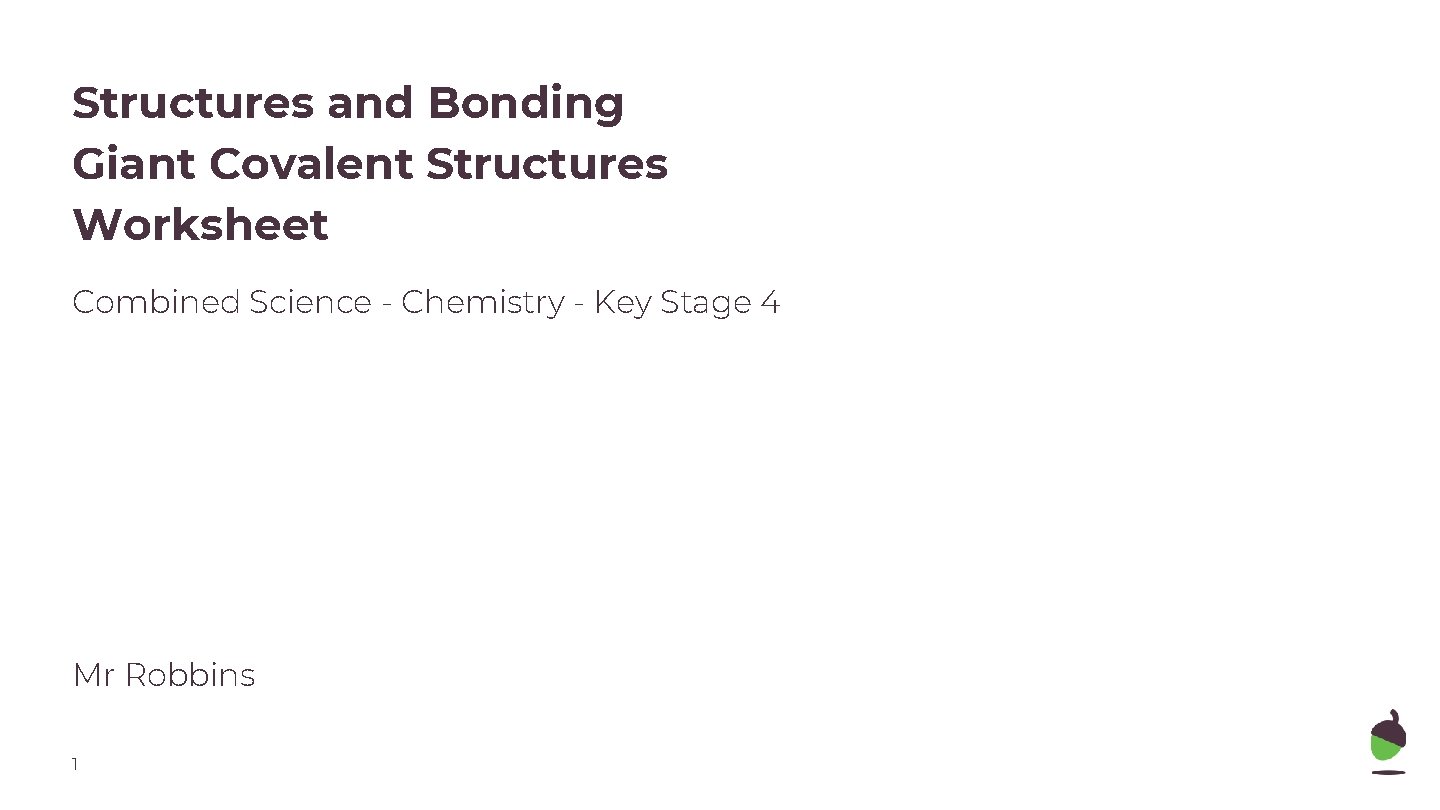 Structures and Bonding
Giant Covalent Structures
Worksheet

Combined Science - Chemistry - Key Stage 4

Mr Robbins

1